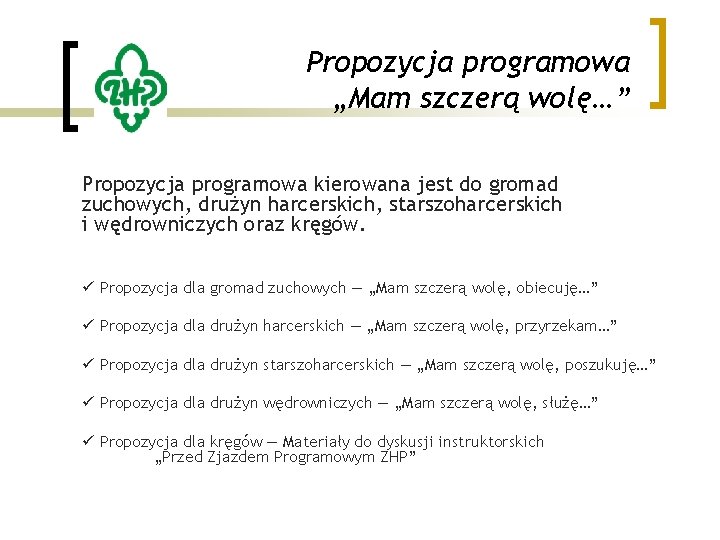 ZHP

Propozycja programowa „Mam szczerą wolę…”

Propozycja programowa kierowana jest do gromad zuchowych, drużyn harcerskich, starszoharcerskich i wędrowniczych oraz kręgów.

✓ Propozycja dla gromad zuchowych — „Mam szczerą wolę, obiecuję…”

✓ Propozycja dla drużyn harcerskich — „Mam szczerą wolę, przyrzekam…”

✓ Propozycja dla drużyn starszoharcerskich — „Mam szczerą wolę, poszukuję…”

✓ Propozycja dla drużyn wędrowniczych — „Mam szczerą wolę, służę…”

✓ Propozycja dla kręgów — Materiały do dyskusji instruktorskich „Przed Zjazdem Programowym ZHP”